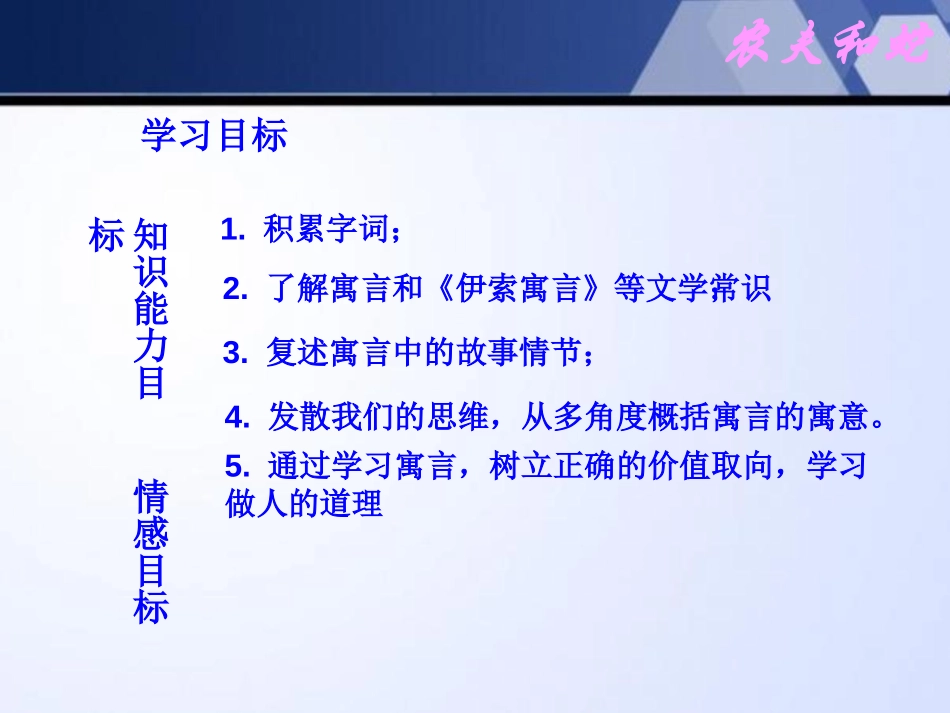 农夫和蛇

学习目标

知识能力目标

1. 积累字词；

2. 了解寓言和《伊索寓言》等文学常识

3. 复述寓言中的故事情节；

4. 发散我们的思维，从多角度概括寓言的寓意。

情感目标

5. 通过学习寓言，树立正确的价值取向，学习做人的道理